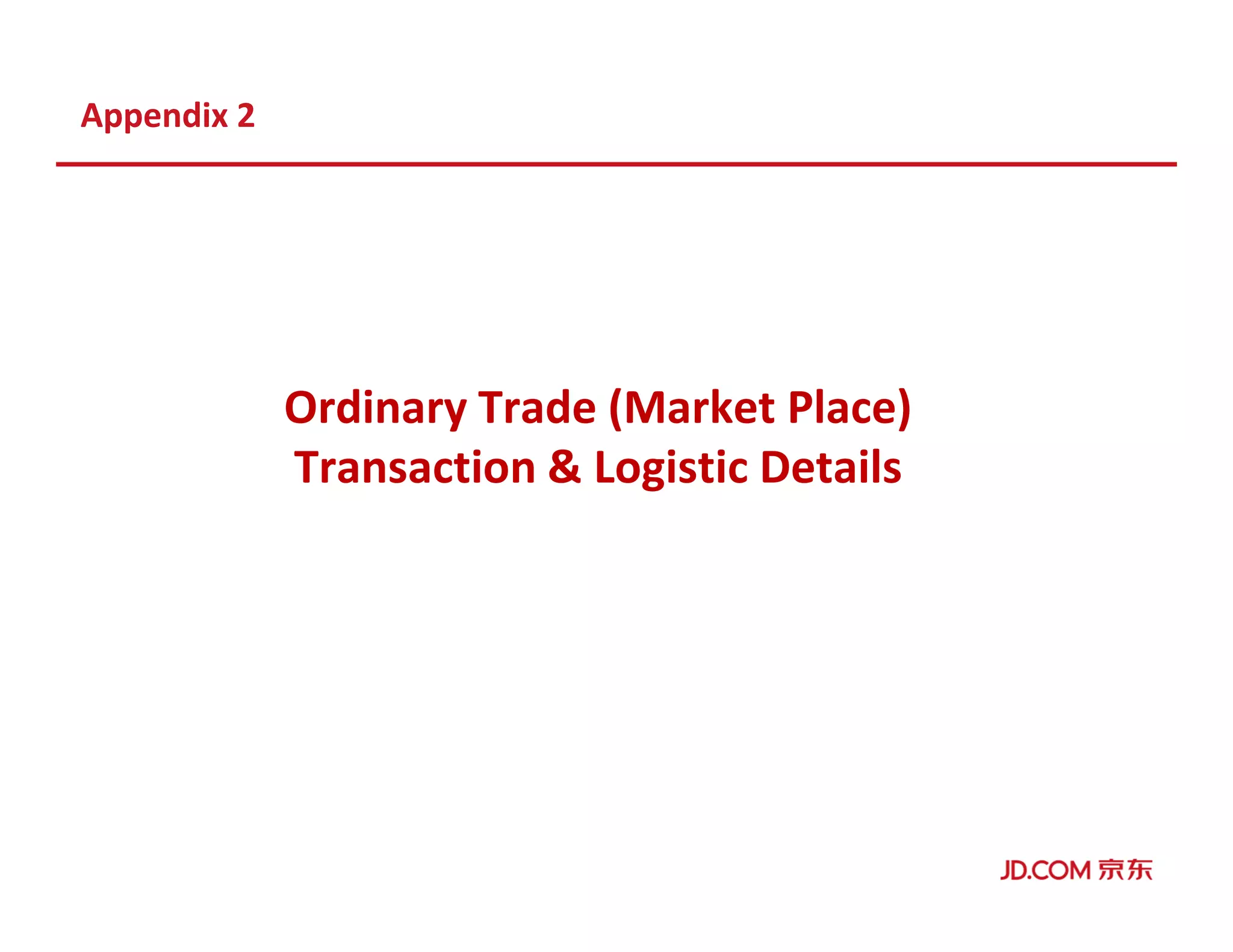 Appendix 2

Ordinary Trade (Market Place)
Transaction & Logistic Details

JD.COM 京东